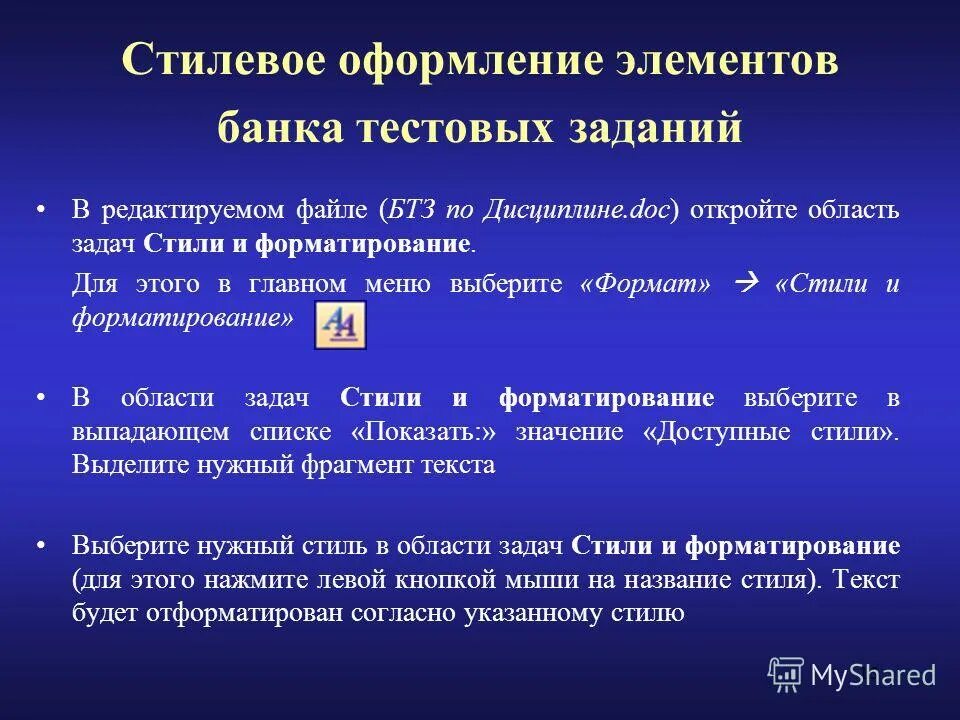 Стилевое оформление элементов банка тестовых заданий

• В редактируемом файле (БТЗ по Дисциплине.doc) откройте область задач Стили и форматирование.

Для этого в главном меню выберите «Формат» → «Стили и форматирование» AA

• В области задач Стили и форматирование выберите в выпадающем списке «Показать:» значение «Доступные стили». Выделите нужный фрагмент текста

• Выберите нужный стиль в области задач Стили и форматирование (для этого нажмите левой кнопкой мыши на название стиля). Текст будет отформатирован согласно указанному стилю

MyShared